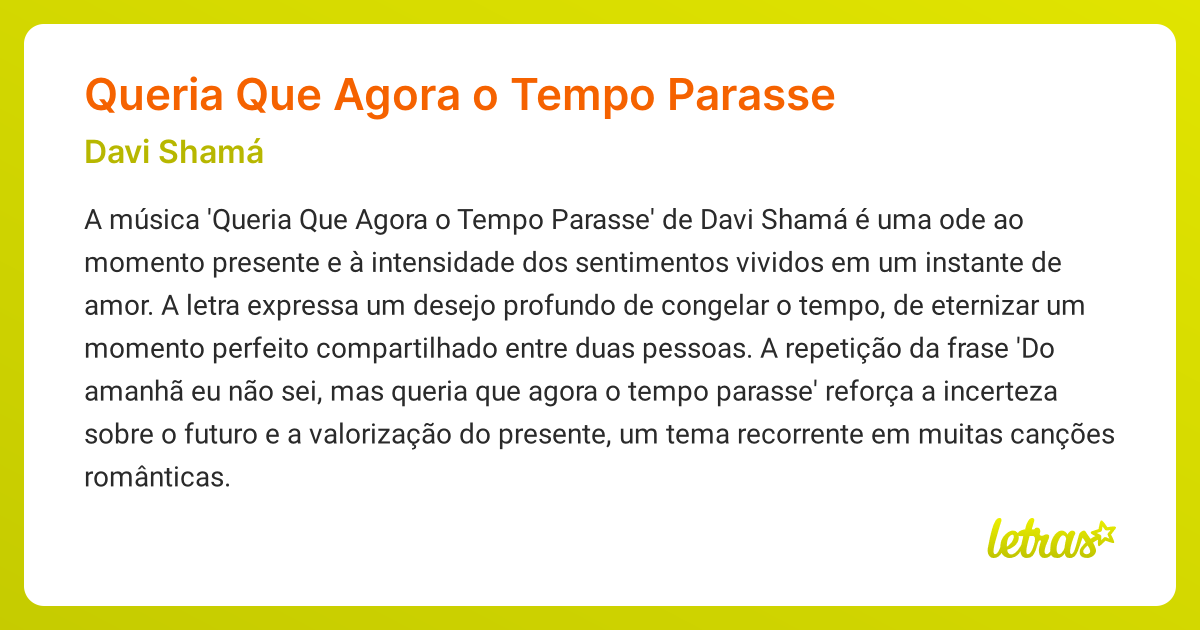 Queria Que Agora o Tempo Parasse

Davi Shamá

A música 'Queria Que Agora o Tempo Parasse' de Davi Shamá é uma ode ao momento presente e à intensidade dos sentimentos vividos em um instante de amor. A letra expressa um desejo profundo de congelar o tempo, de eternizar um momento perfeito compartilhado entre duas pessoas. A repetição da frase 'Do amanhã eu não sei, mas queria que agora o tempo parasse' reforça a incerteza sobre o futuro e a valorização do presente, um tema recorrente em muitas canções românticas.

letras